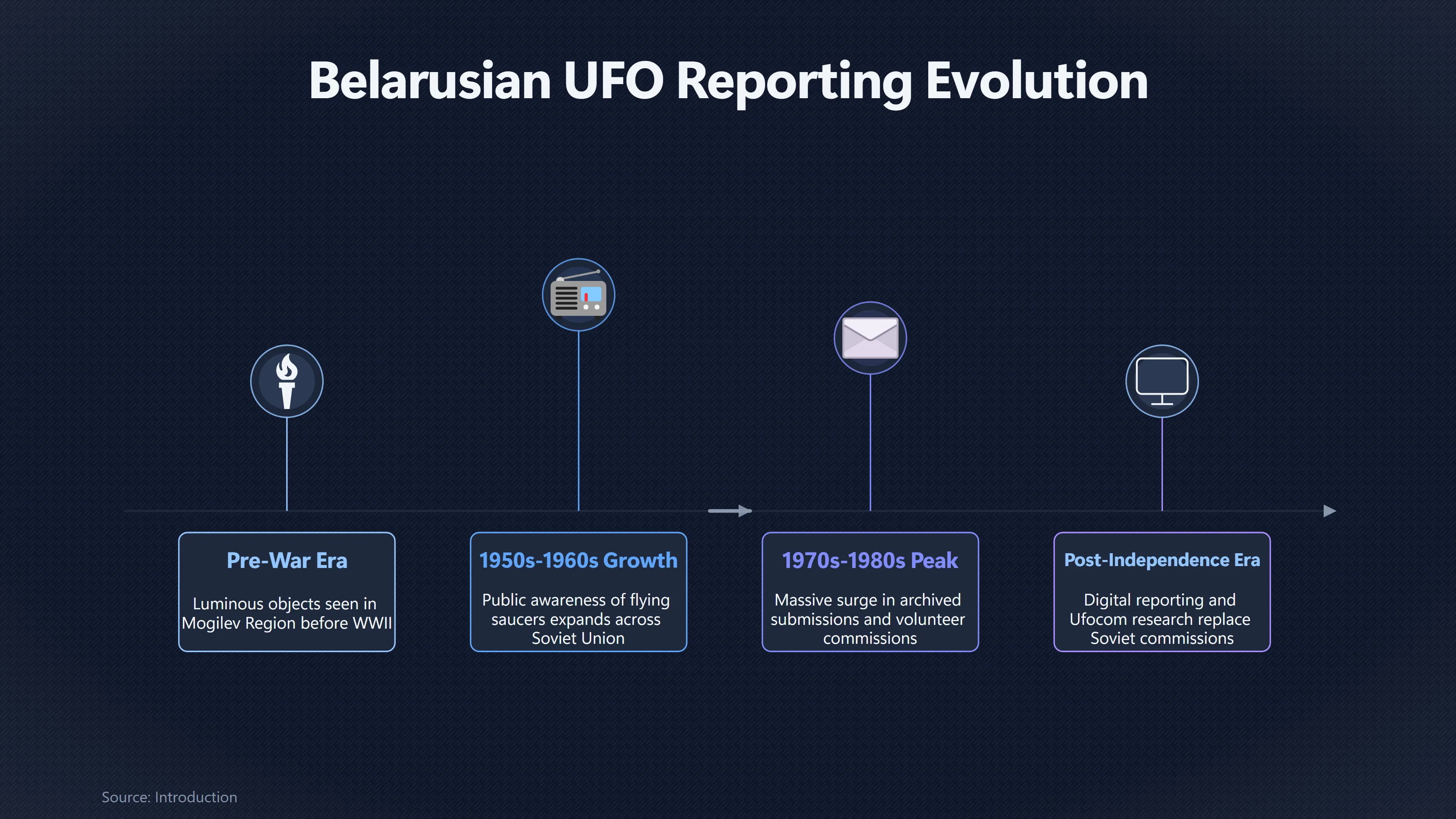 Belarusian UFO Reporting Evolution

Pre-War Era

Luminous objects seen in Mogilev Region before WWII

1950s-1960s Growth

Public awareness of flying saucers expands across Soviet Union

1970s-1980s Peak

Massive surge in archived submissions and volunteer commissions

Post-Independence Era

Digital reporting and Ufocom research replace Soviet commissions

Source: Introduction